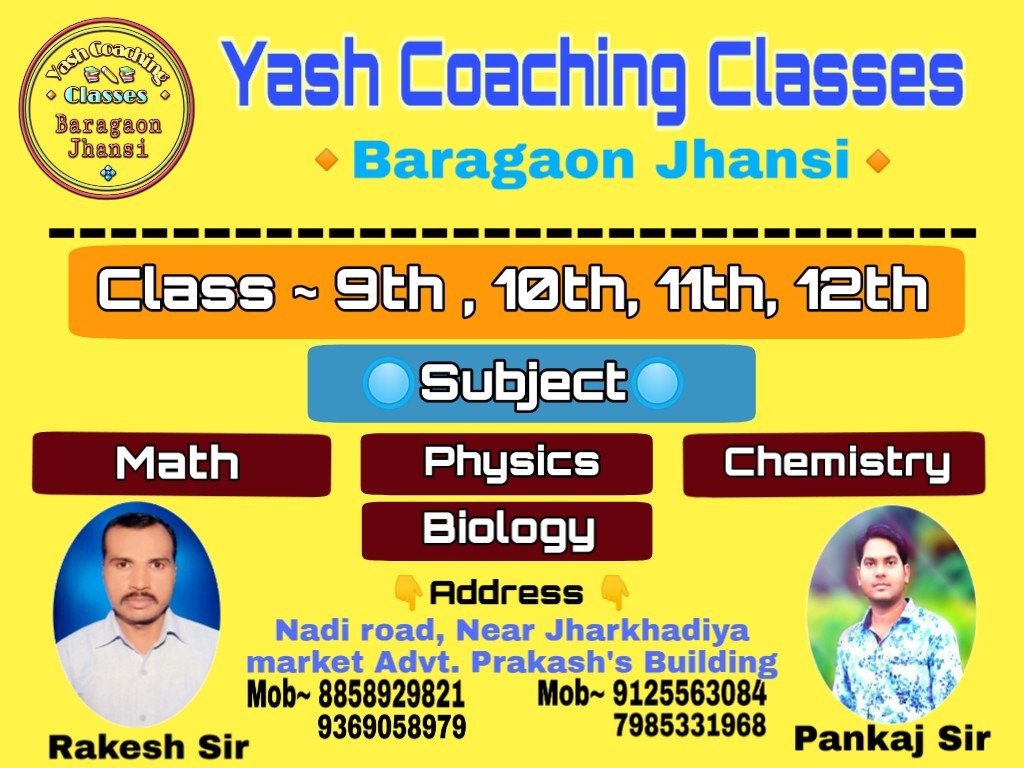 Yash Coaching Classes
Baragaon Jhansi

Yash Coaching Classes
Baragaon Jhansi

Class ~ 9th , 10th, 11th, 12th

Subject

Math

Physics

Chemistry

Biology

Address
Nadi road, Near Jharkhadiya market Advt. Prakash's Building

Mob~ 8858929821
9369058979

Mob~ 9125563084
7985331968

Rakesh Sir

Pankaj Sir